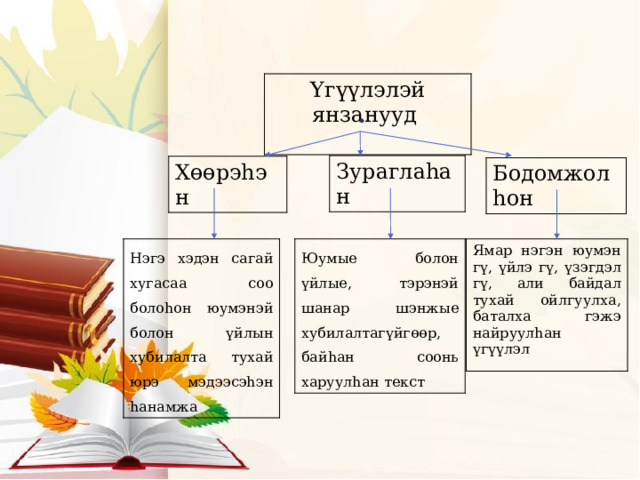 Үгүүлэлэй янзанууд

Хөөрэһэн

Зураглаһан

Бодомжолһон

Нэгэ хэдэн сагай хугасаа соо болоһон юумэнэй болон үйлын хубилалта тухай юрэ мэдээсэһэн һанамжа

Юумые болон үйлые, тэрэнэй шанар шэнжые хубилалтагүйгөөр, байһан соонь харуулһан текст

Ямар нэгэн юумэн гү, үйлэ гү, үзэгдэл гү, али байдал тухай ойлгуулха, баталха гэжэ найруулһан үгүүлэл